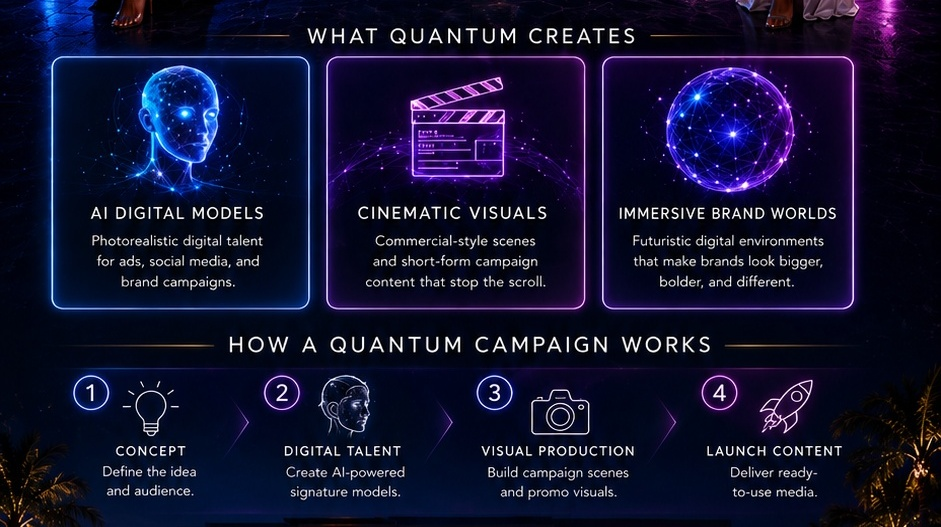 WHAT QUANTUM CREATES

AI DIGITAL MODELS

Photorealistic digital talent for ads, social media, and brand campaigns.

CINEMATIC VISUALS

Commercial-style scenes and short-form campaign content that stop the scroll.

IMMERSIVE BRAND WORLDS

Futuristic digital environments that make brands look bigger, bolder, and different.

HOW A QUANTUM CAMPAIGN WORKS

1

CONCEPT

Define the idea and audience.

2

DIGITAL TALENT

Create AI-powered signature models.

3

VISUAL PRODUCTION

Build campaign scenes and promo visuals.

4

LAUNCH CONTENT

Deliver ready-to-use media.